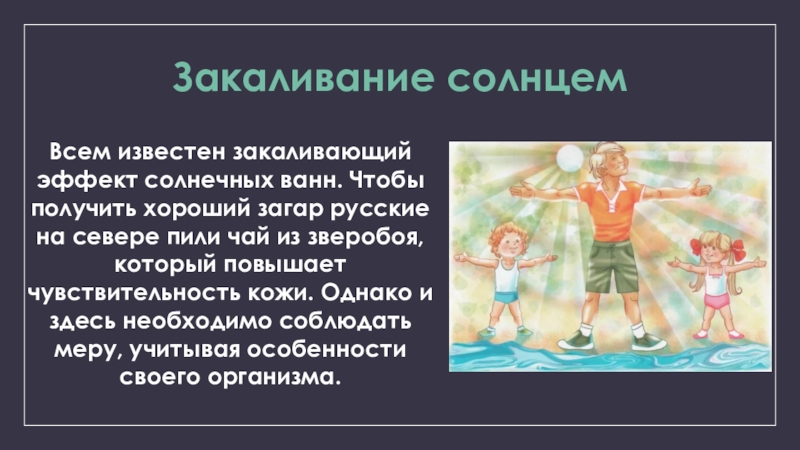 Закаливание солнцем

Всем известен закаливающий эффект солнечных ванн. Чтобы получить хороший загар русские на севере пили чай из зверобоя, который повышает чувствительность кожи. Однако и здесь необходимо соблюдать меру, учитывая особенности своего организма.